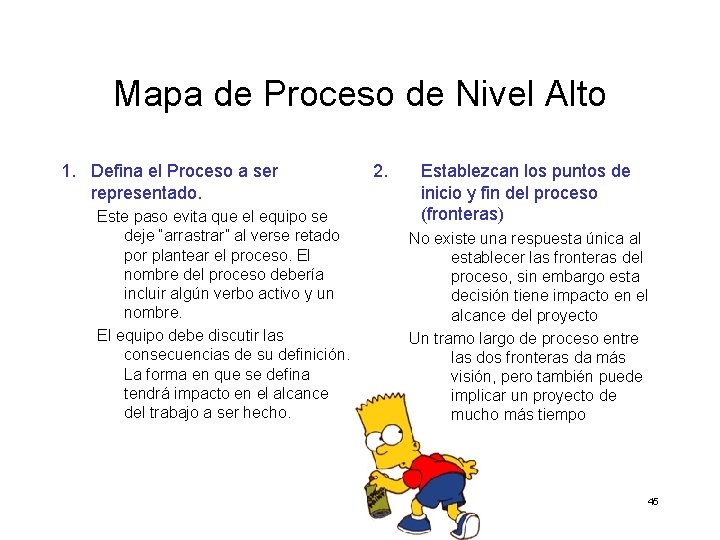 Mapa de Proceso de Nivel Alto

1. Defina el Proceso a ser representado.

Este paso evita que el equipo se deje "arrastrar" al verse retado por plantear el proceso. El nombre del proceso debería incluir algún verbo activo y un nombre.

El equipo debe discutir las consecuencias de su definición. La forma en que se defina tendrá impacto en el alcance del trabajo a ser hecho.

2. Establezcan los puntos de inicio y fin del proceso (fronteras)

No existe una respuesta única al establecer las fronteras del proceso, sin embargo esta decisión tiene impacto en el alcance del proyecto

Un tramo largo de proceso entre las dos fronteras da más visión, pero también puede implicar un proyecto de mucho más tiempo

45